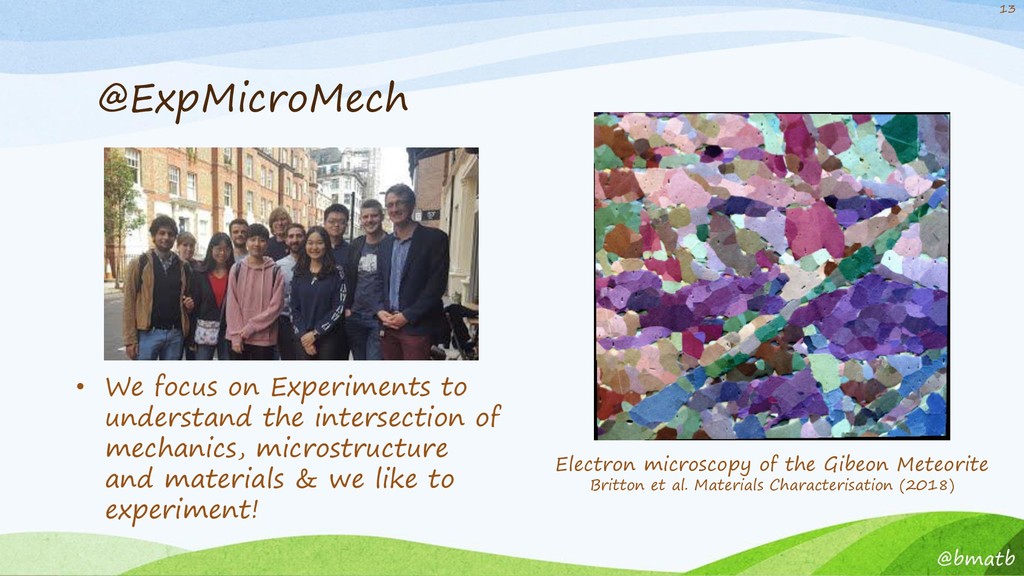 13

@ExpMicroMech

• We focus on Experiments to understand the intersection of mechanics, microstructure and materials & we like to experiment!

Electron microscopy of the Gibeon Meteorite
Britton et al. Materials Characterisation (2018)

@bmatb